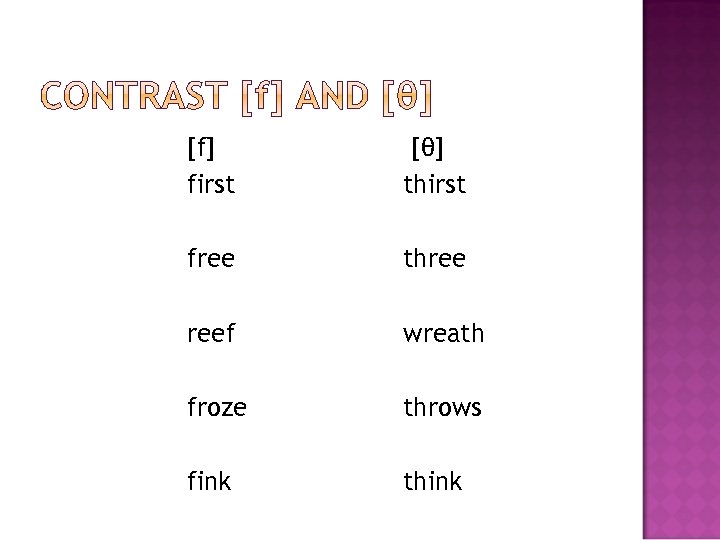 CONTRAST [f] AND [θ]

| [f] | [θ] |
|---|---|
| first | thirst |
| free | three |
| reef | wreath |
| froze | throws |
| fink | think |